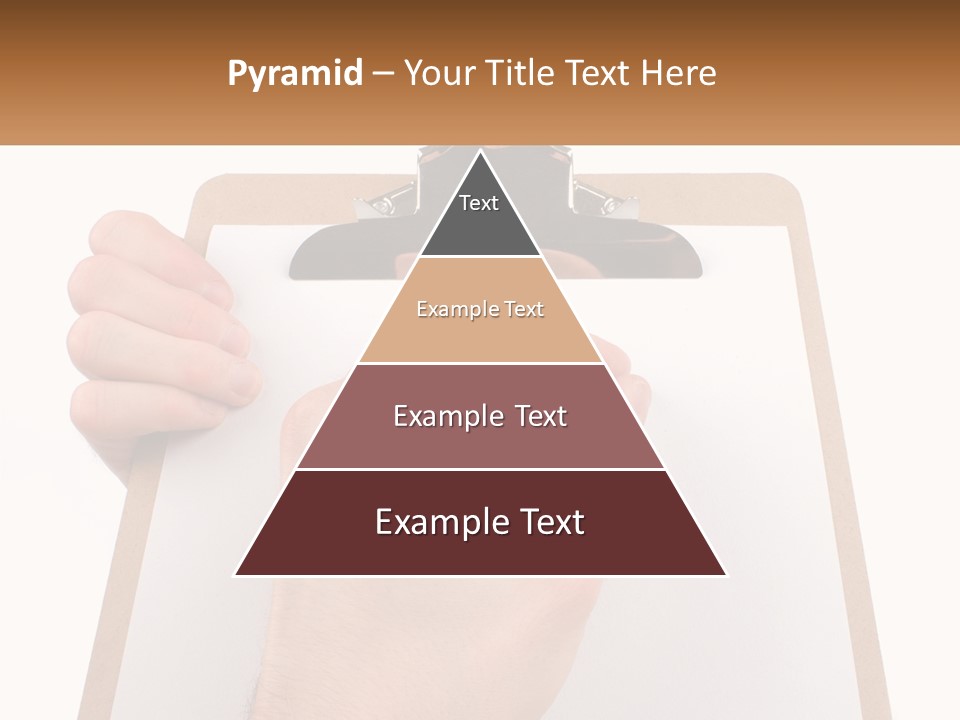 Pyramid – Your Title Text Here

Text

Example Text

Example Text

Example Text